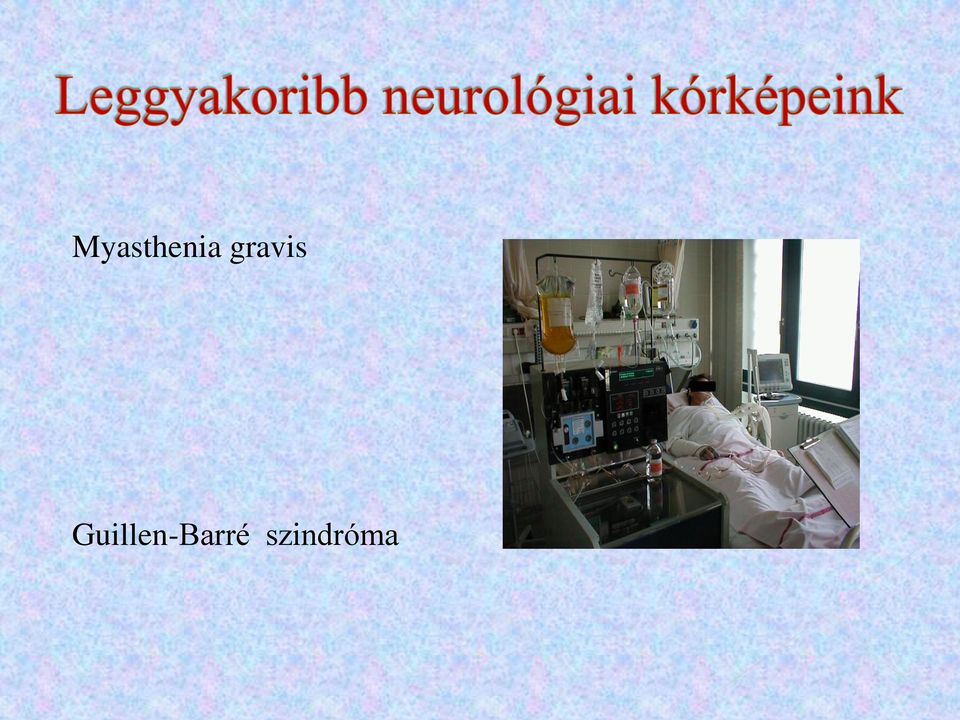 Leggyakoribb neurológiai kórképeink

Myasthenia gravis

Guillen-Barré szindróma